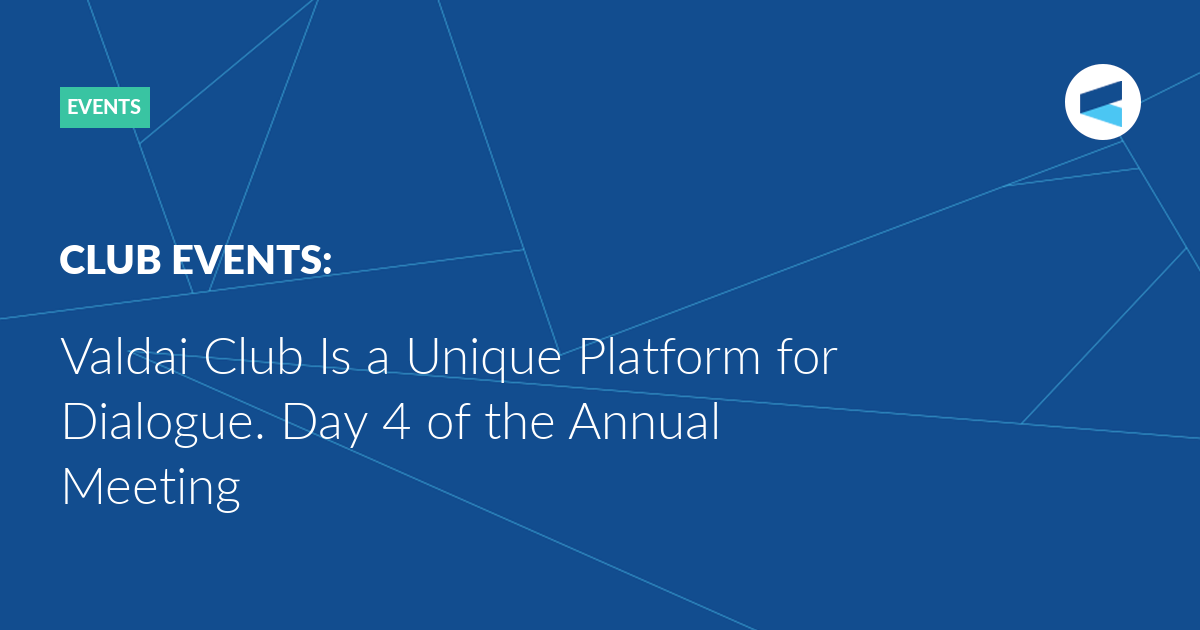 EVENTS

CLUB EVENTS:

Valdai Club Is a Unique Platform for Dialogue. Day 4 of the Annual Meeting